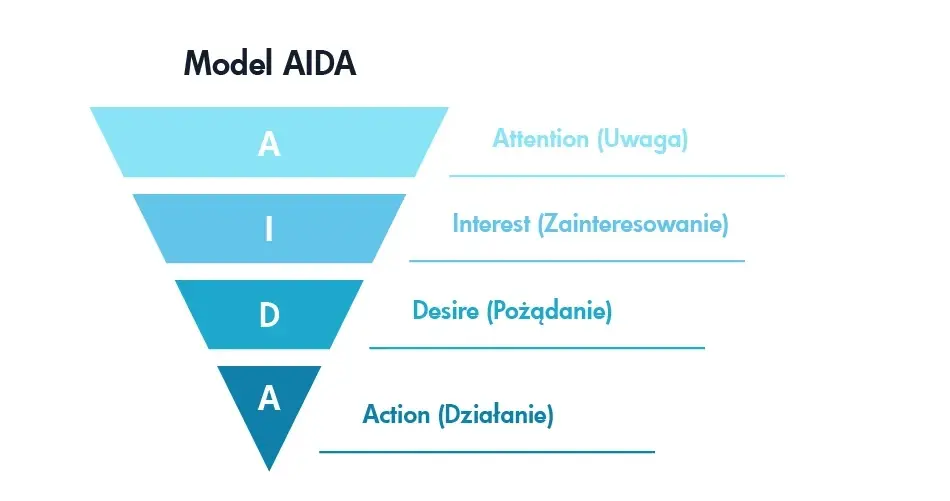 Model AIDA

A

Attention (Uwaga)

I

Interest (Zainteresowanie)

D

Desire (Pożądanie)

A

Action (Działanie)